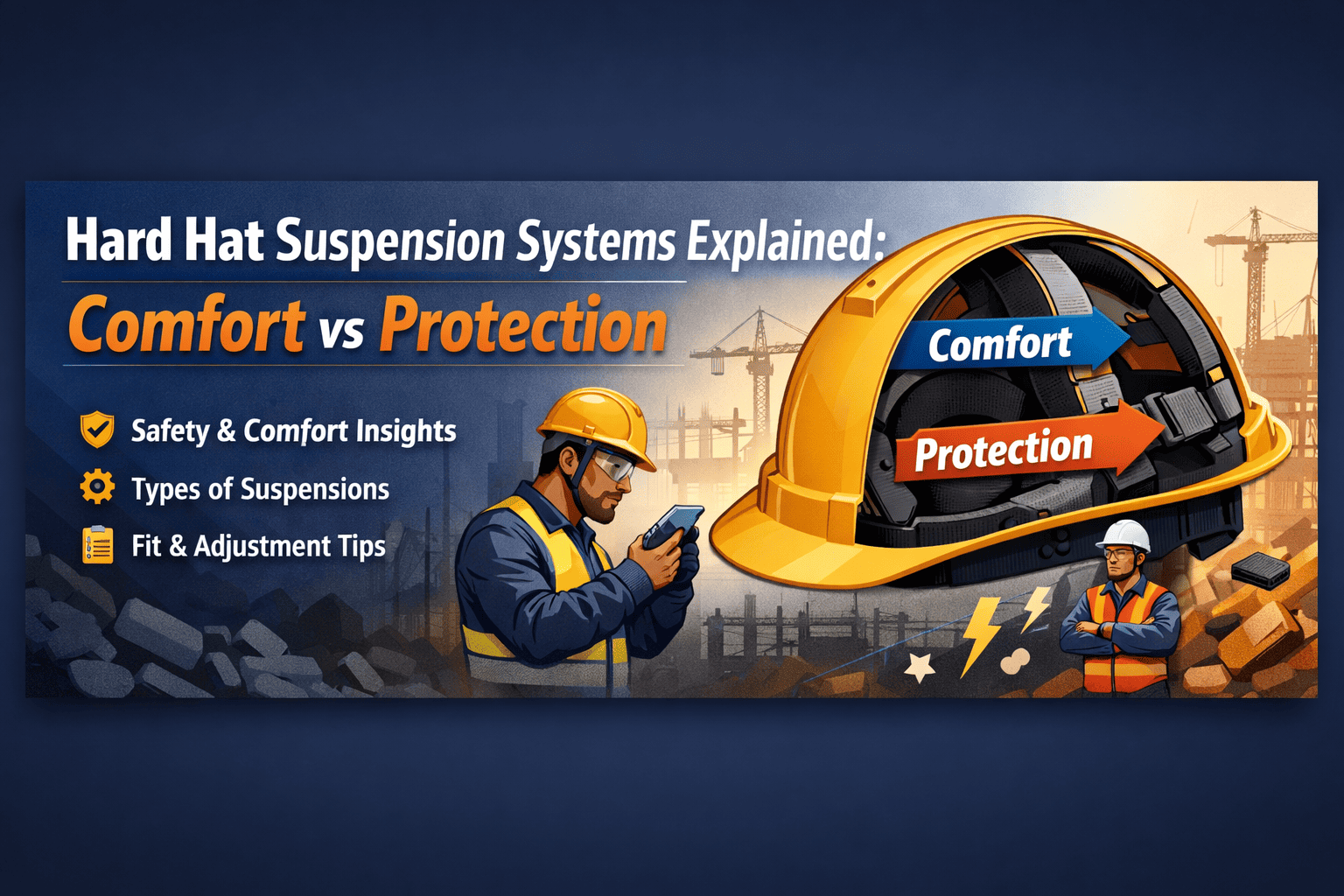 Hard Hat Suspension Systems Explained:
Comfort vs Protection

Safety & Comfort Insights
Types of Suspensions
Fit & Adjustment Tips

Comfort
Protection